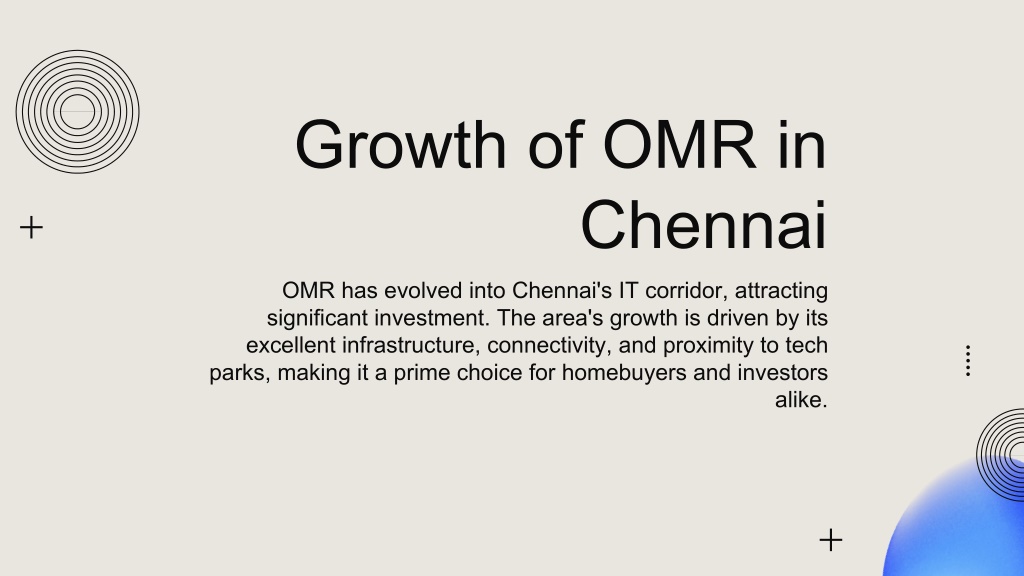 Growth of OMR in Chennai

OMR has evolved into Chennai's IT corridor, attracting significant investment. The area's growth is driven by its excellent infrastructure, connectivity, and proximity to tech parks, making it a prime choice for homebuyers and investors alike.